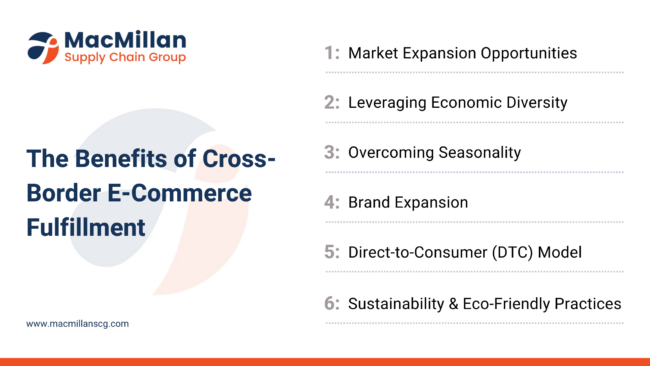 MacMillan
Supply Chain Group

The Benefits of Cross-Border E-Commerce Fulfillment

www.macmillanscg.com

1: Market Expansion Opportunities

2: Leveraging Economic Diversity

3: Overcoming Seasonality

4: Brand Expansion

5: Direct-to-Consumer (DTC) Model

6: Sustainability & Eco-Friendly Practices